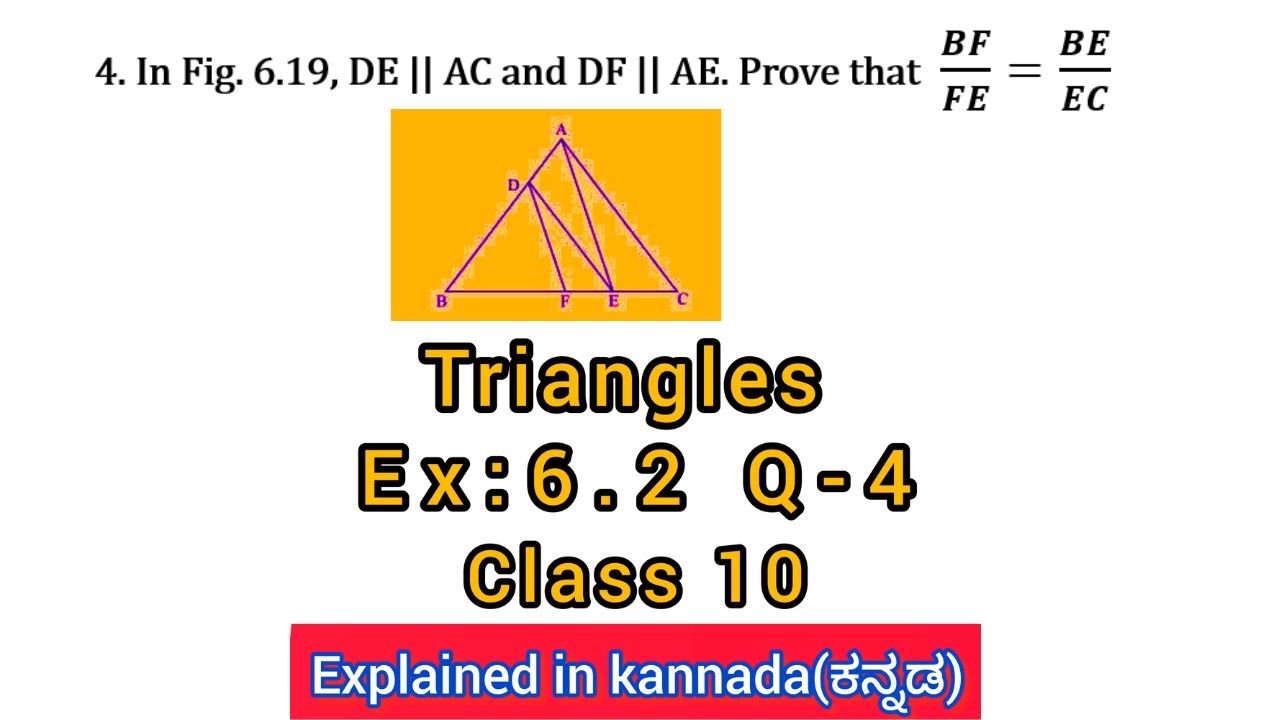 4. In Fig. 6.19, DE || AC and DF || AE. Prove that $\frac{BF}{FE} = \frac{BE}{EC}$

A
D
B F E C

Triangles
Ex:6.2 Q-4
Class 10

Explained in kannada(ಕನ್ನಡ)